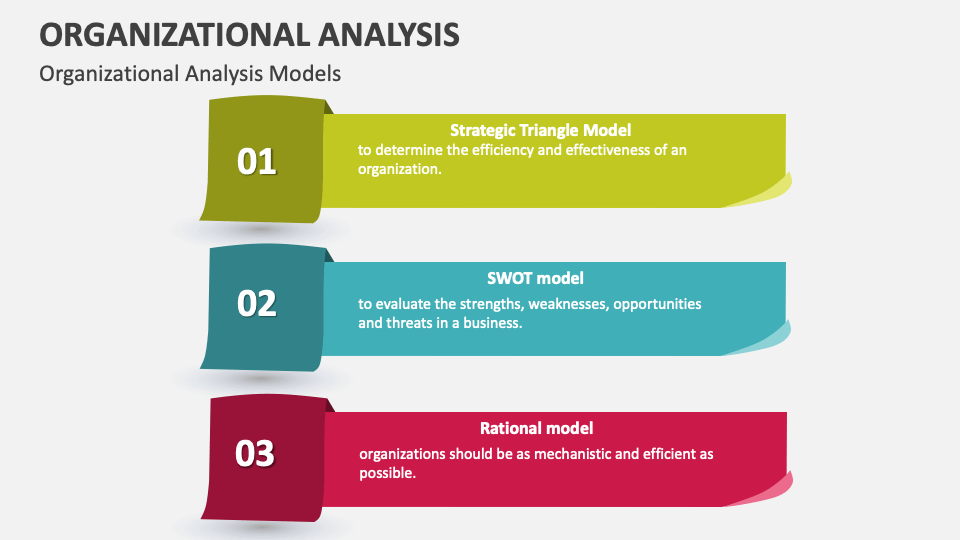 ORGANIZATIONAL ANALYSIS

Organizational Analysis Models

01

Strategic Triangle Model

to determine the efficiency and effectiveness of an organization.

02

SWOT model

to evaluate the strengths, weaknesses, opportunities and threats in a business.

03

Rational model

organizations should be as mechanistic and efficient as possible.